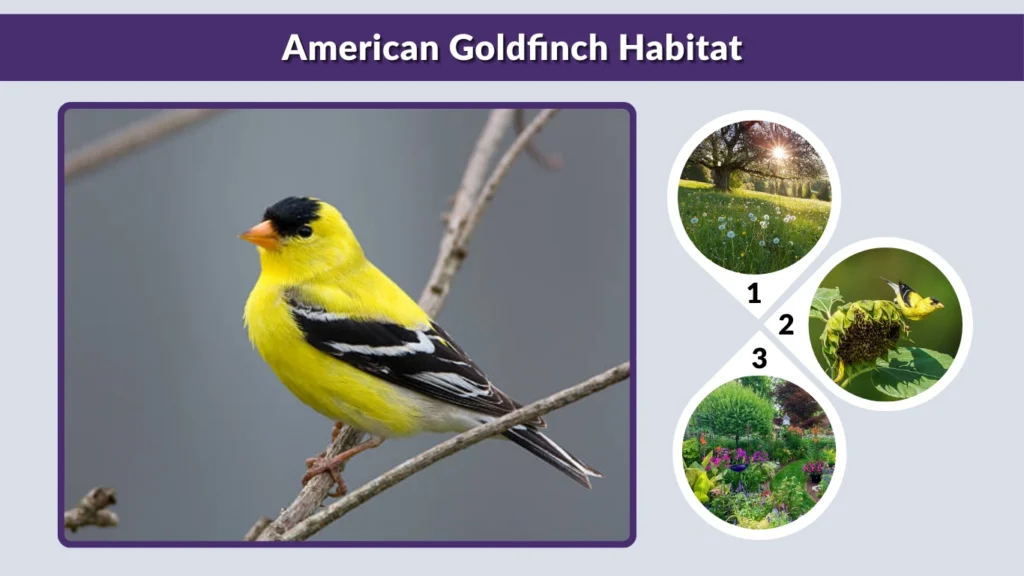 American Goldfinch Habitat

1

2

3